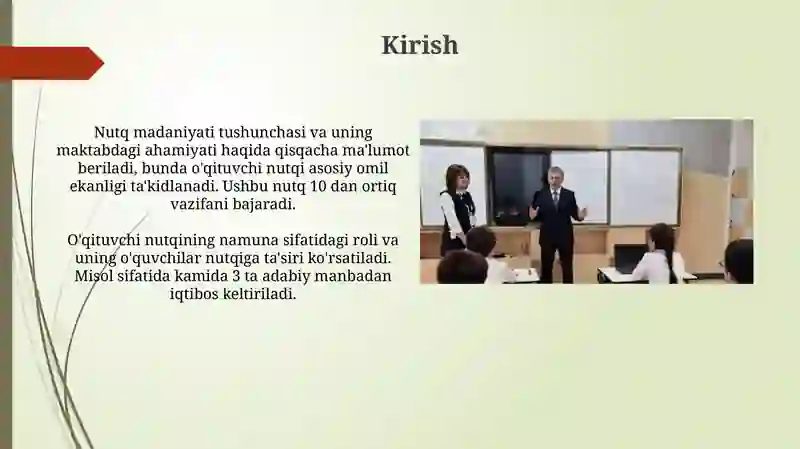 Kirish

Nutq madaniyati tushunchasi va uning maktabdagi ahamiyati haqida qisqacha ma'lumot beriladi, bunda o'qituvchi nutqi asosiy omil ekanligi ta'kidlanadi. Ushbu nutq 10 dan ortiq vazifani bajaradi.

O'qituvchi nutqining namuna sifatidagi roli va uning o'quvchilar nutqiga ta'siri ko'rsatiladi. Misol sifatida kamida 3 ta adabiy manbadan iqtibos keltiriladi.